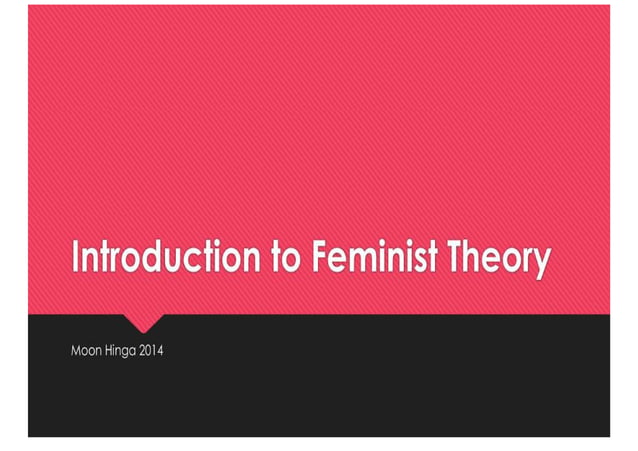 Introduction to Feminist Theory

Moon Hinga 2014